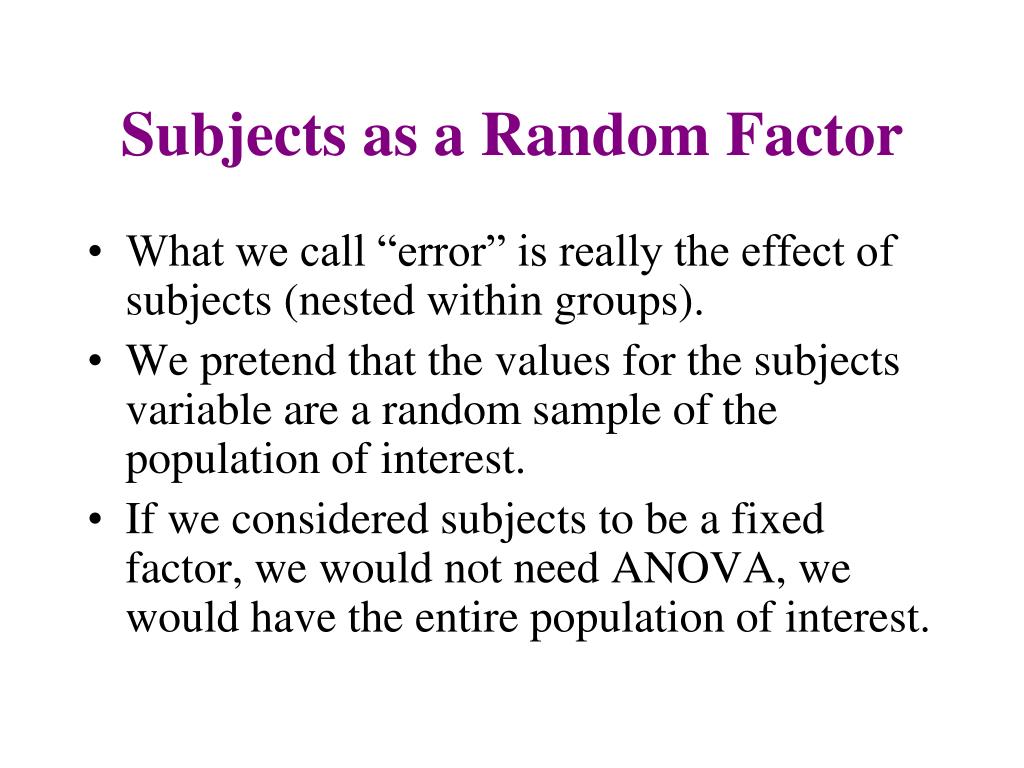 Subjects as a Random Factor

• What we call “error” is really the effect of subjects (nested within groups).

• We pretend that the values for the subjects variable are a random sample of the population of interest.

• If we considered subjects to be a fixed factor, we would not need ANOVA, we would have the entire population of interest.